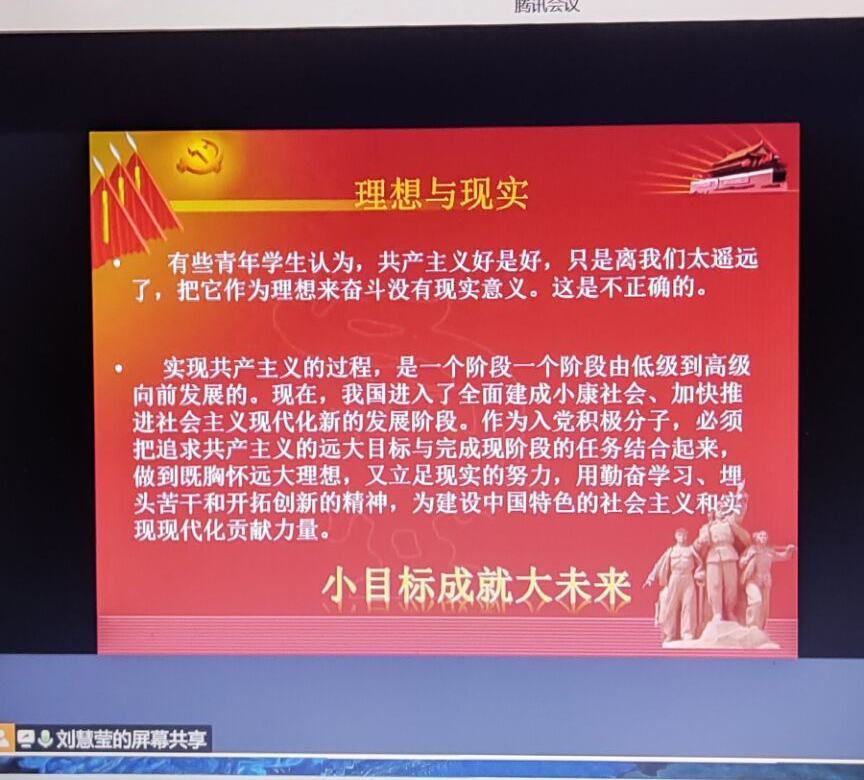 腾讯会议

理想与现实

• 有些青年学生认为，共产主义好是好，只是离我们太遥远了，把它作为理想来奋斗没有现实意义。这是不正确的。

• 实现共产主义的过程，是一个阶段一个阶段由低级到高级向前发展的。现在，我国进入了全面建成小康社会、加快推进社会主义现代化新的发展阶段。作为入党积极分子，必须把追求共产主义的远大目标与完成现阶段的任务结合起来，做到既胸怀远大理想，又立足现实的努力，用勤奋学习、埋头苦干和开拓创新的精神，为建设中国特色的社会主义和实现现代化贡献力量。

小目标成就大未来

刘慧莹的屏幕共享